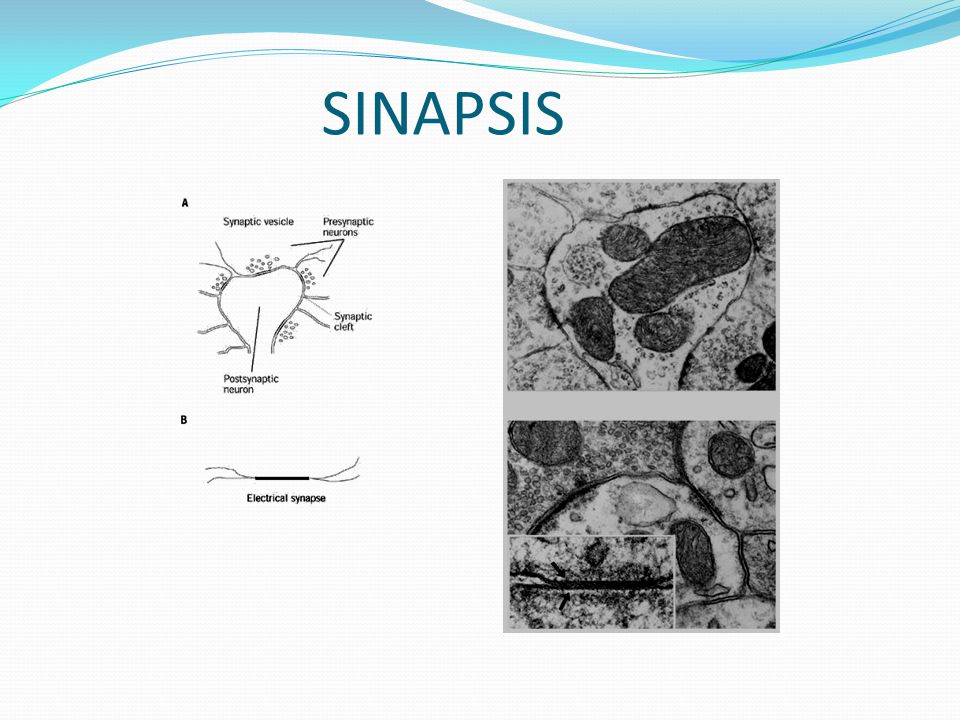 SINAPSIS

A

Synaptic vesicle

Presynaptic neurons

Synaptic cleft

Postsynaptic neuron

B

Electrical synapse